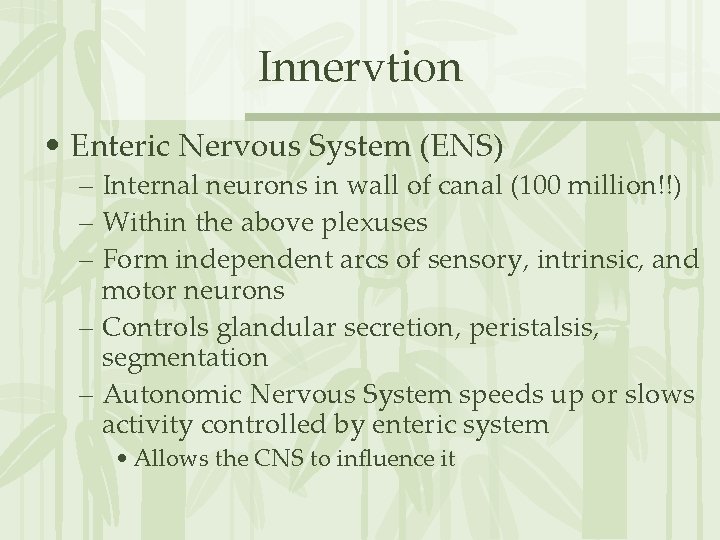 Innervtion

• Enteric Nervous System (ENS)
– Internal neurons in wall of canal (100 million!!)
– Within the above plexuses
– Form independent arcs of sensory, intrinsic, and motor neurons
– Controls glandular secretion, peristalsis, segmentation
– Autonomic Nervous System speeds up or slows activity controlled by enteric system
• Allows the CNS to influence it